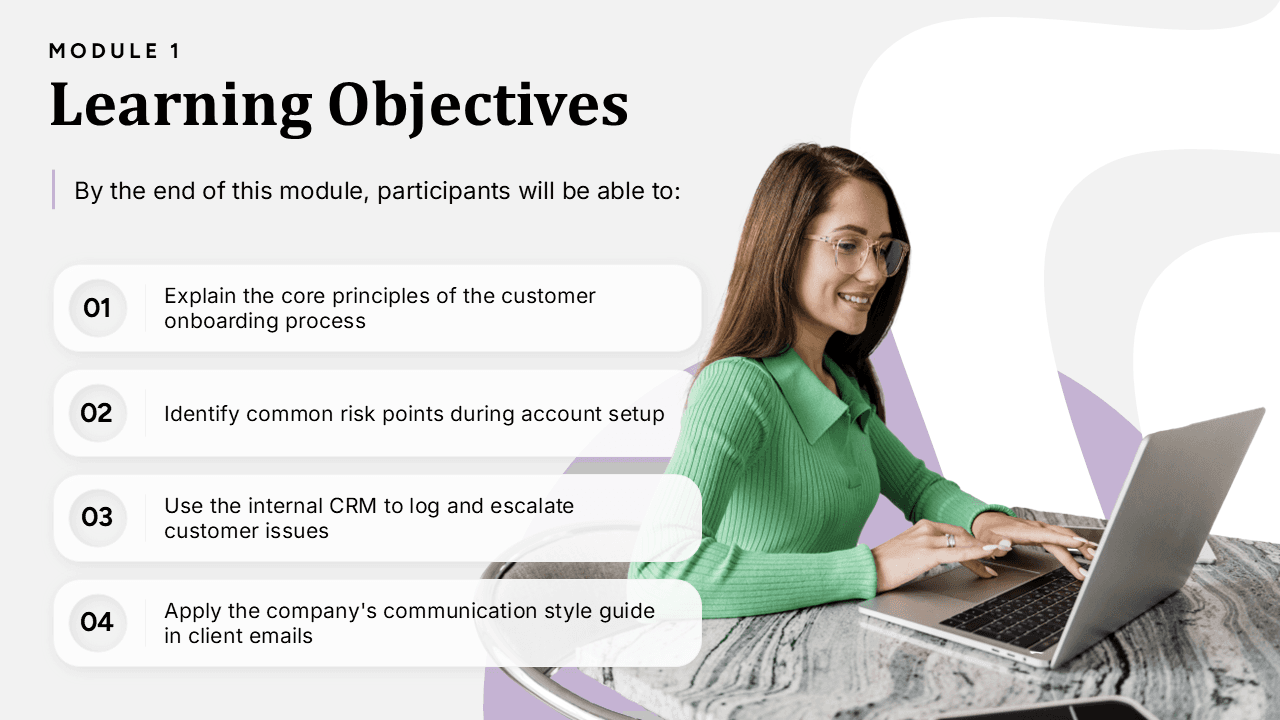 MODULE 1

Learning Objectives

By the end of this module, participants will be able to:

01 Explain the core principles of the customer onboarding process

02 Identify common risk points during account setup

03 Use the internal CRM to log and escalate customer issues

04 Apply the company's communication style guide in client emails